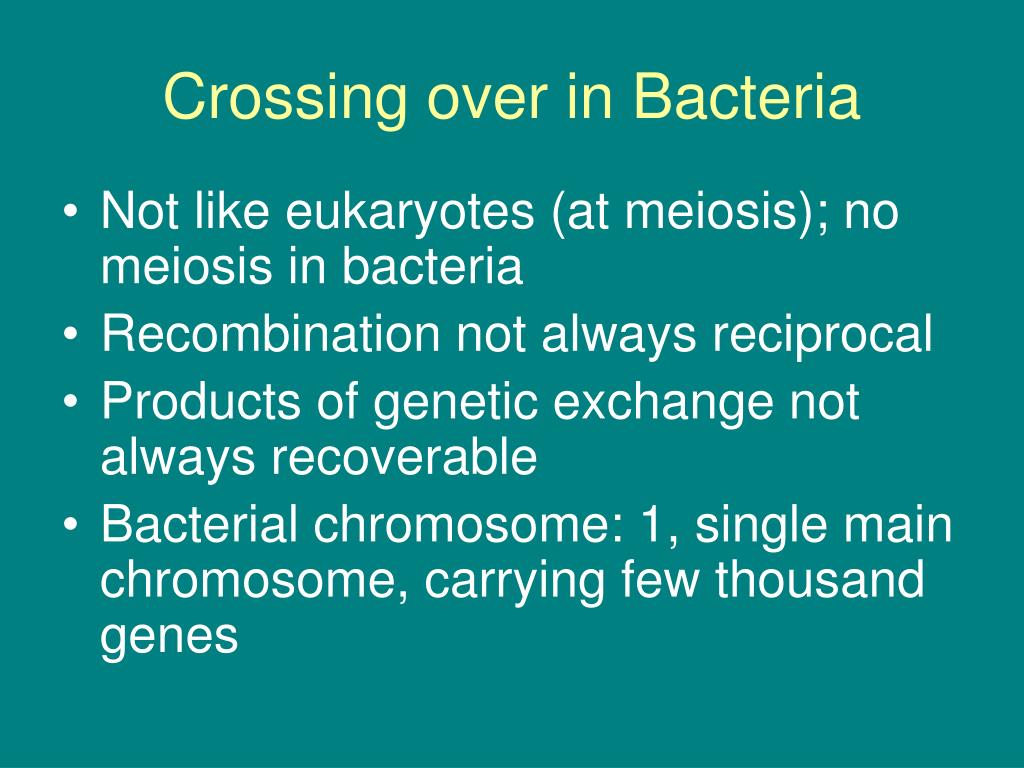 Crossing over in Bacteria

• Not like eukaryotes (at meiosis); no meiosis in bacteria
• Recombination not always reciprocal
• Products of genetic exchange not always recoverable
• Bacterial chromosome: 1, single main chromosome, carrying few thousand genes